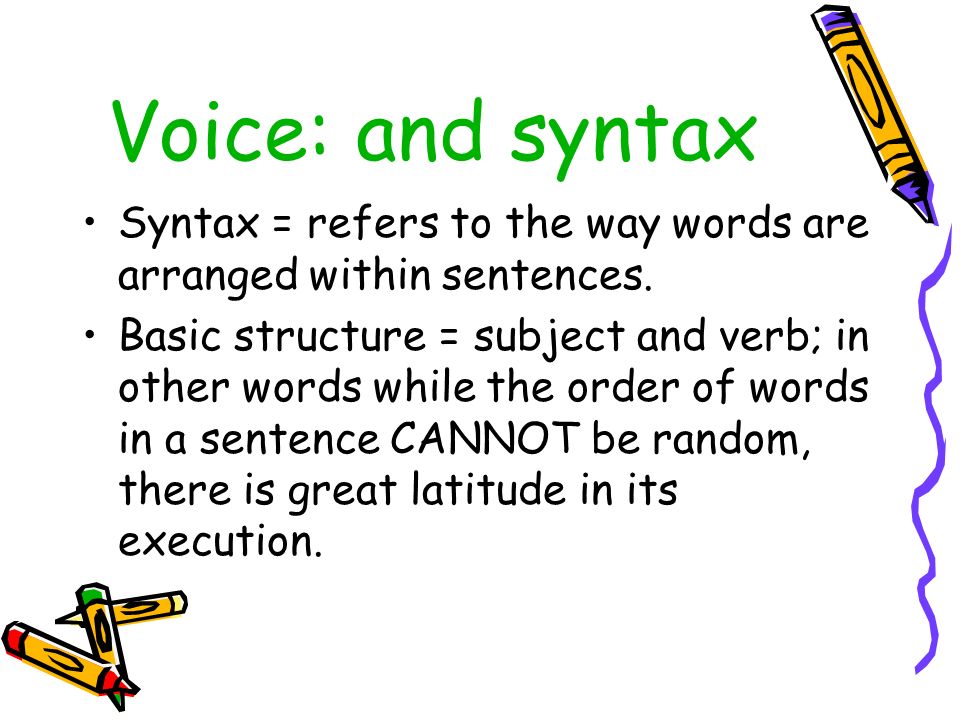 Voice: and syntax

• Syntax = refers to the way words are arranged within sentences.

• Basic structure = subject and verb; in other words while the order of words in a sentence CANNOT be random, there is great latitude in its execution.